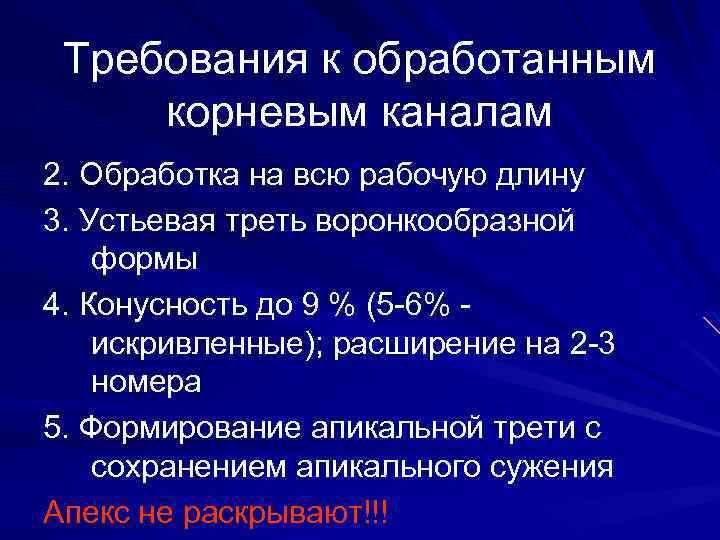 Требования к обработанным корневым каналам

2. Обработка на всю рабочую длину

3. Устьевая треть воронкообразной формы

4. Конусность до 9 % (5-6% - искривленные); расширение на 2-3 номера

5. Формирование апикальной трети с сохранением апикального сужения

Апекс не раскрывают!!!